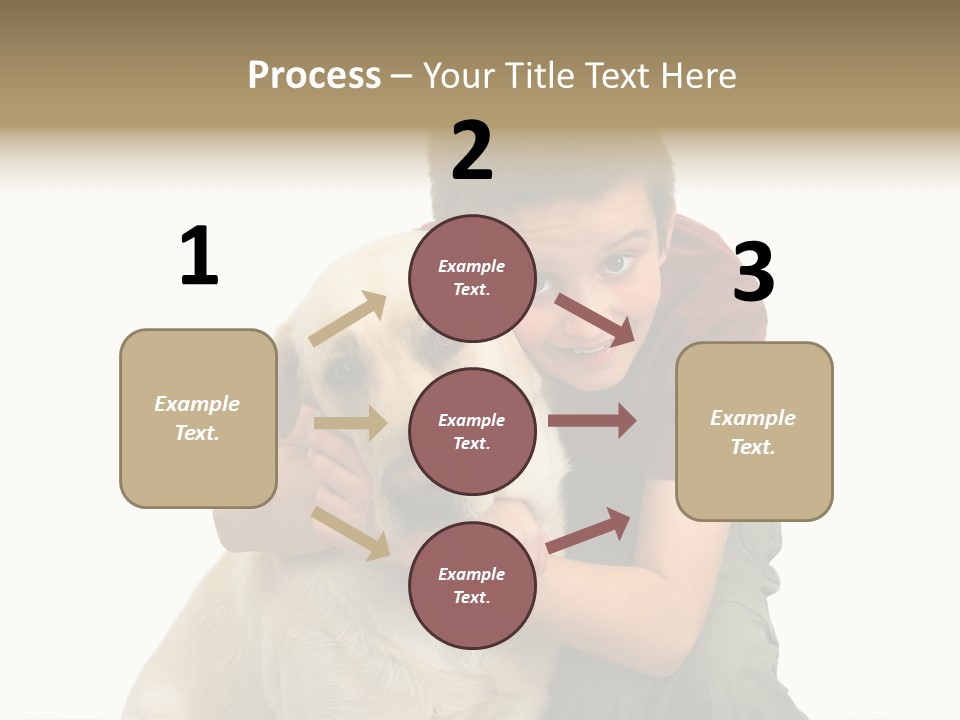 Process – Your Title Text Here

1

Example Text.

2

Example Text.

Example Text.

Example Text.

3

Example Text.